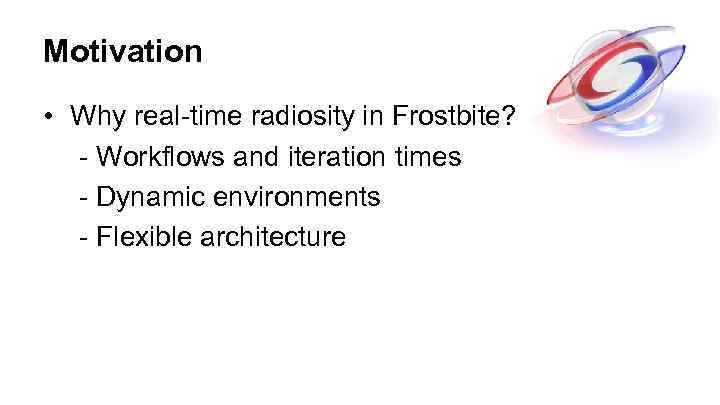 Motivation

• Why real-time radiosity in Frostbite?
  - Workflows and iteration times
  - Dynamic environments
  - Flexible architecture